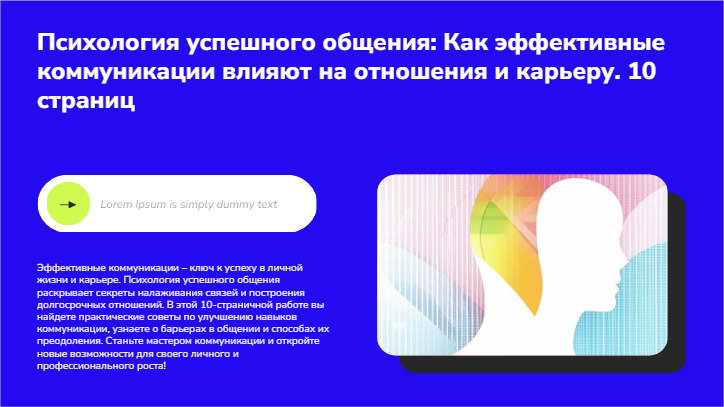 Психология успешного общения: Как эффективные коммуникации влияют на отношения и карьеру. 10 страниц

Lorem Ipsum is simply dummy text

Эффективные коммуникации – ключ к успеху в личной жизни и карьере. Психология успешного общения раскрывает секреты налаживания связей и построения долгосрочных отношений. В этой 10-страничной работе вы найдете практические советы по улучшению навыков коммуникации, узнаете о барьерах в общении и способах их преодоления. Станьте мастером коммуникации и откройте новые возможности для своего личного и профессионального роста!